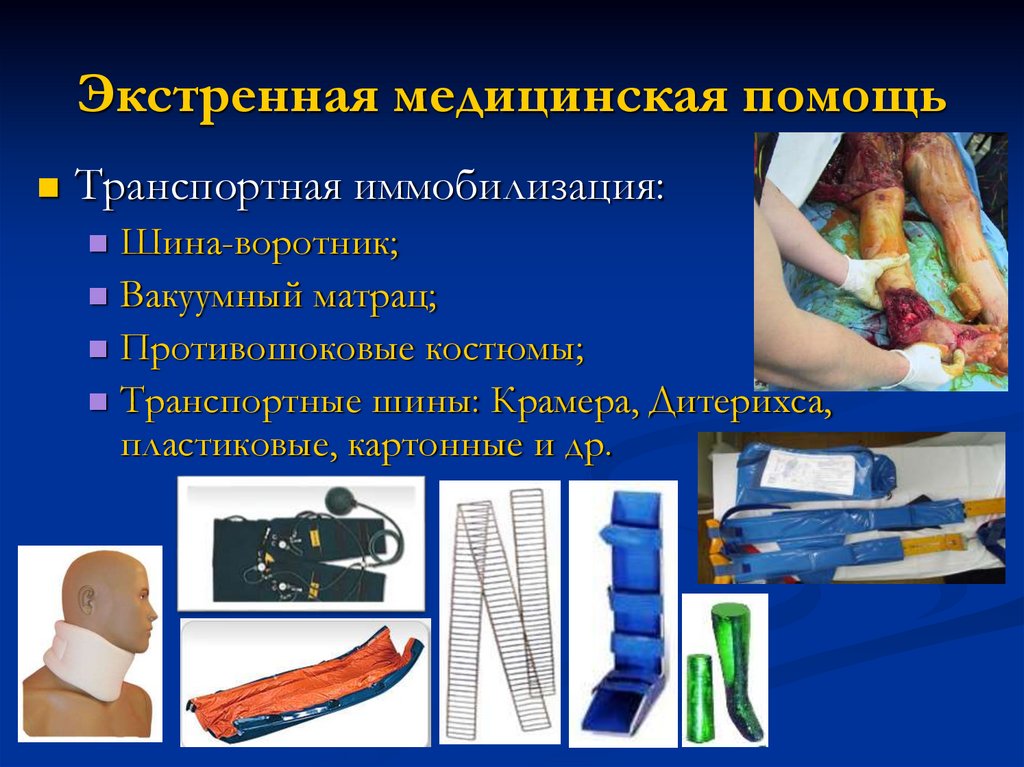 Экстренная медицинская помощь

Транспортная иммобилизация:

Шина-воротник;

Вакуумный матрац;

Противошоковые костюмы;

Транспортные шины: Крамера, Дитерихса, пластиковые, картонные и др.